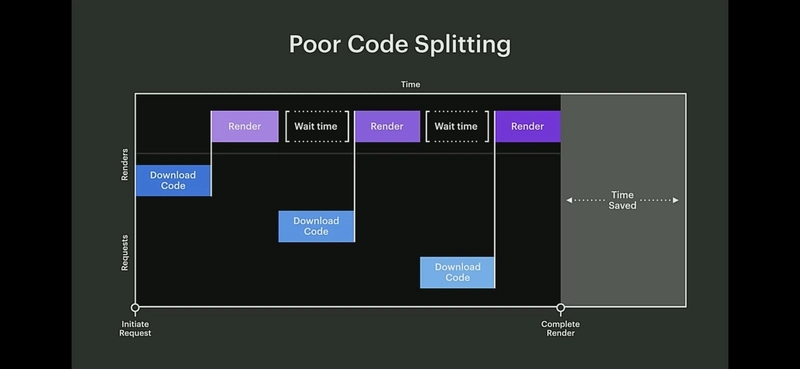 Poor Code Splitting

Time

Renders

Requests

Render

Wait time

Render

Wait time

Render

Download Code

Download Code

Download Code

Time Saved

Initiate Request

Complete Render